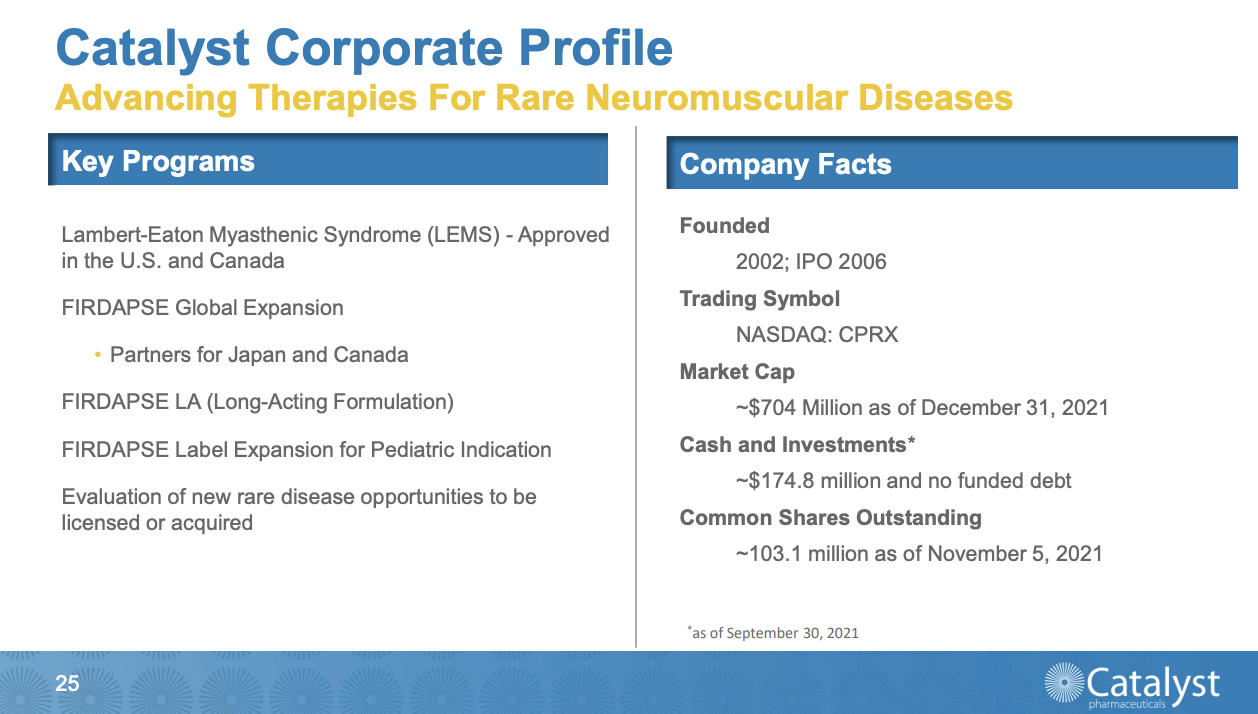 Catalyst Corporate Profile
Advancing Therapies For Rare Neuromuscular Diseases

Key Programs

Lambert-Eaton Myasthenic Syndrome (LEMS) - Approved in the U.S. and Canada

FIRDAPSE Global Expansion

• Partners for Japan and Canada

FIRDAPSE LA (Long-Acting Formulation)

FIRDAPSE Label Expansion for Pediatric Indication

Evaluation of new rare disease opportunities to be licensed or acquired

Company Facts

Founded
2002; IPO 2006

Trading Symbol
NASDAQ: CPRX

Market Cap
~$704 Million as of December 31, 2021

Cash and Investments*
~$174.8 million and no funded debt

Common Shares Outstanding
~103.1 million as of November 5, 2021

*as of September 30, 2021

25

Catalyst
pharmaceuticals